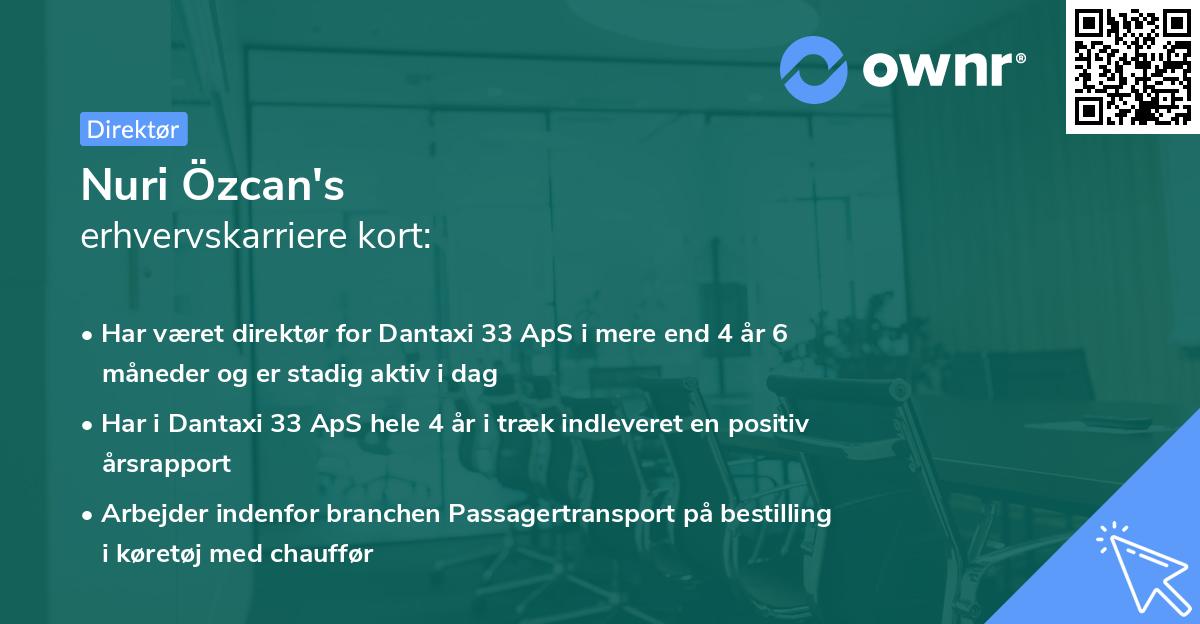 ownr®

Direktør

Nuri Özcan's
erhvervskarriere kort:

• Har været direktør for Dantaxi 33 ApS i mere end 4 år 6 måneder og er stadig aktiv i dag

• Har i Dantaxi 33 ApS hele 4 år i træk indleveret en positiv årsrapport

• Arbejder indenfor branchen Passagertransport på bestilling i køretøj med chauffør